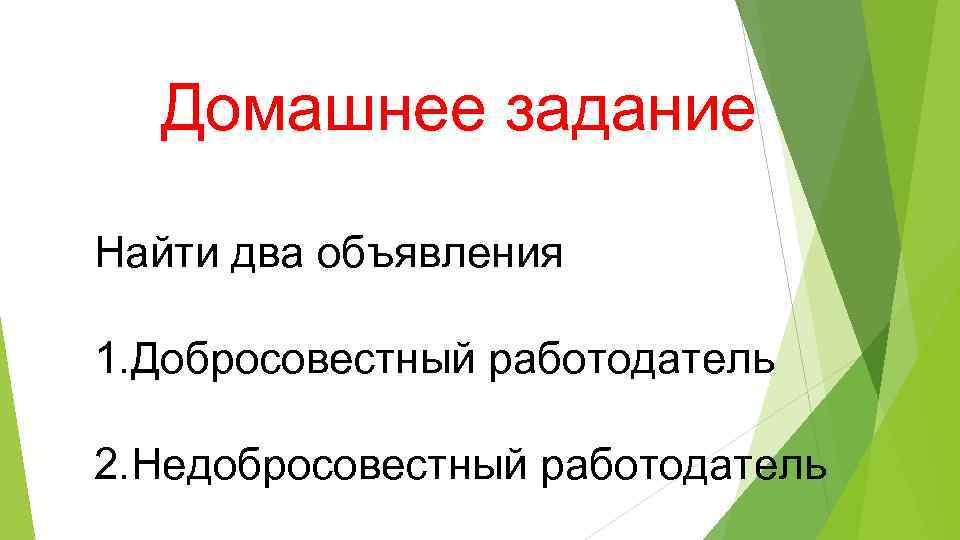 Домашнее задание

Найти два объявления

1.Добросовестный работодатель

2.Недобросовестный работодатель